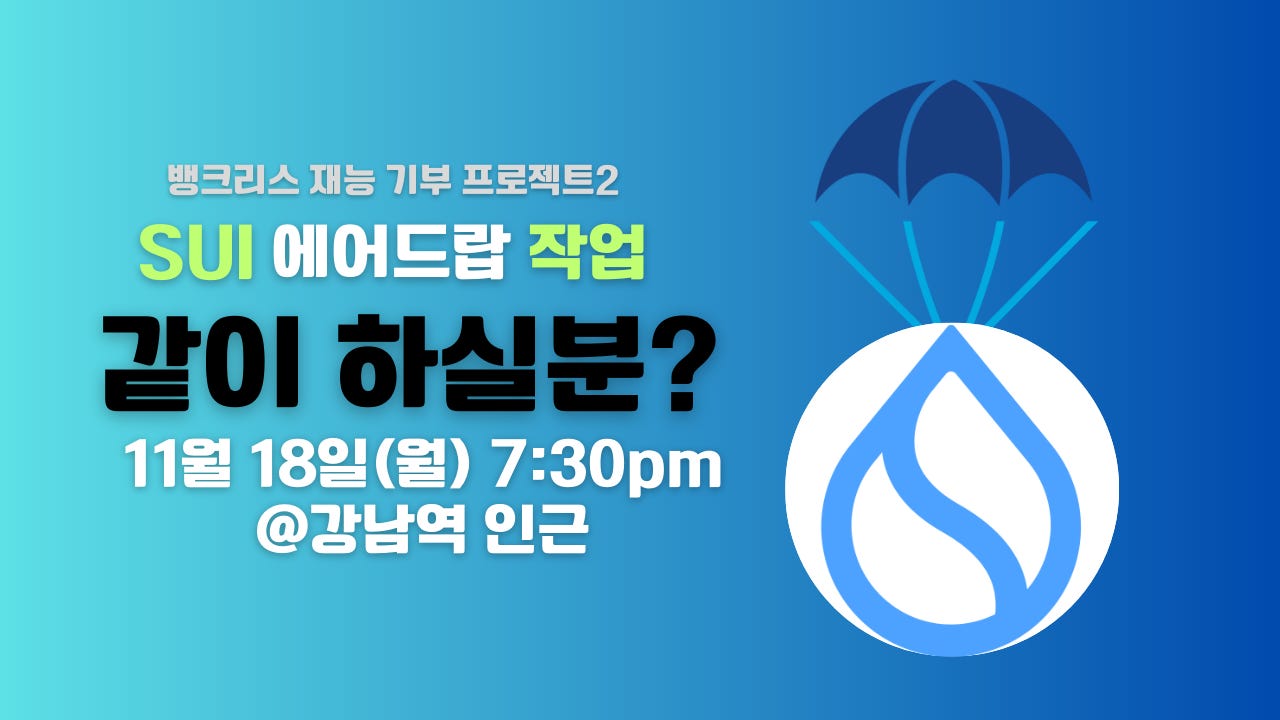 뱅크리스 재능 기부 프로젝트2
SUI 에어드랍 작업
같이 하실분?
11월 18일(월) 7:30pm
@강남역 인근